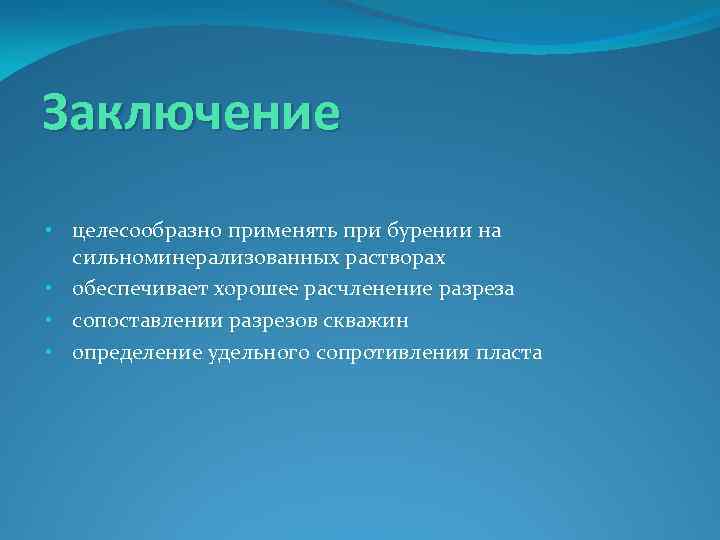 Заключение

• целесообразно применять при бурении на сильноминерализованных растворах
• обеспечивает хорошее расчленение разреза
• сопоставлении разрезов скважин
• определение удельного сопротивления пласта